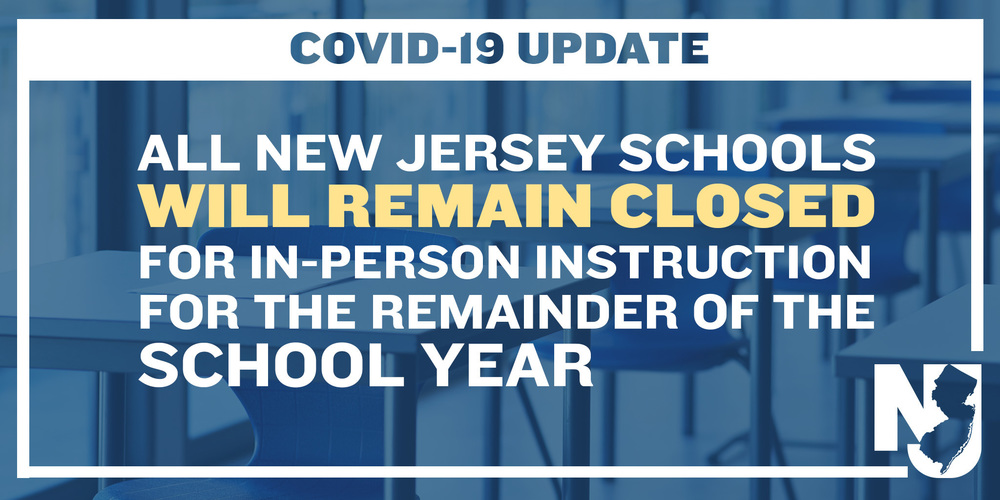 COVID-19 UPDATE

ALL NEW JERSEY SCHOOLS WILL REMAIN CLOSED FOR IN-PERSON INSTRUCTION FOR THE REMAINDER OF THE SCHOOL YEAR

NJ